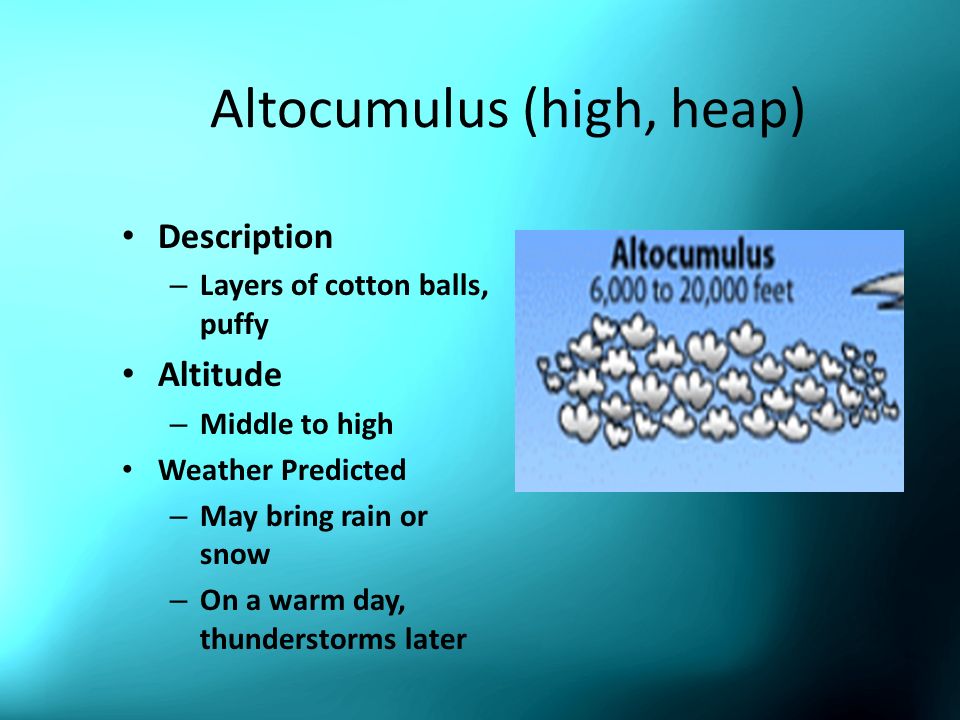 Altocumulus (high, heap)

• Description
– Layers of cotton balls, puffy
• Altitude
– Middle to high
• Weather Predicted
– May bring rain or snow
– On a warm day, thunderstorms later

Altocumulus
6,000 to 20,000 feet